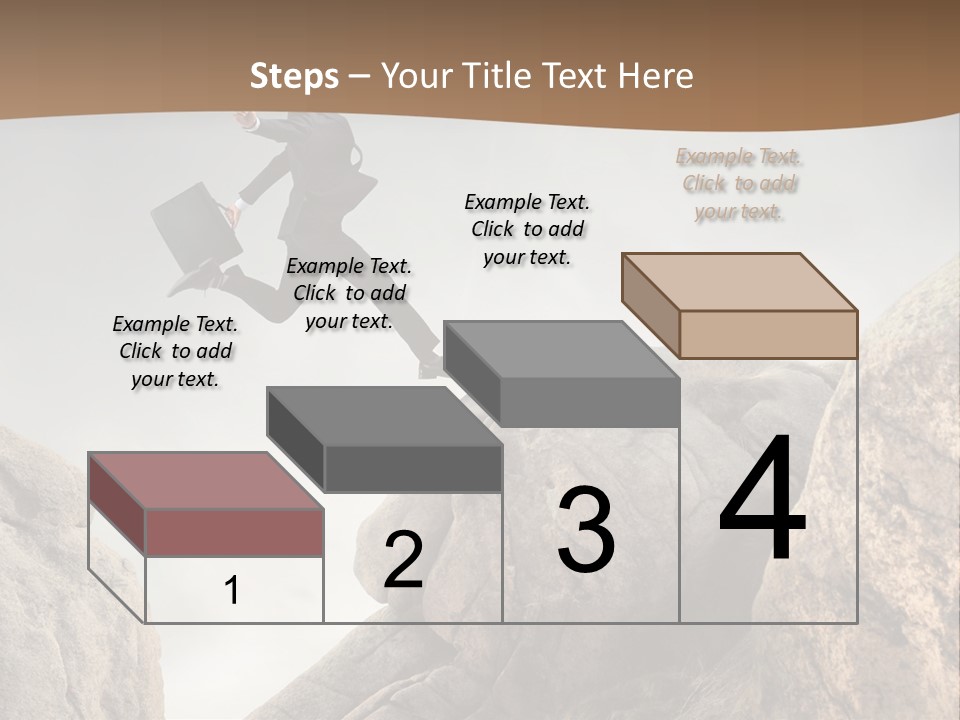 Steps – Your Title Text Here

Example Text. Click to add your text.

Example Text. Click to add your text.

Example Text. Click to add your text.

Example Text. Click to add your text.

1

2

3

4